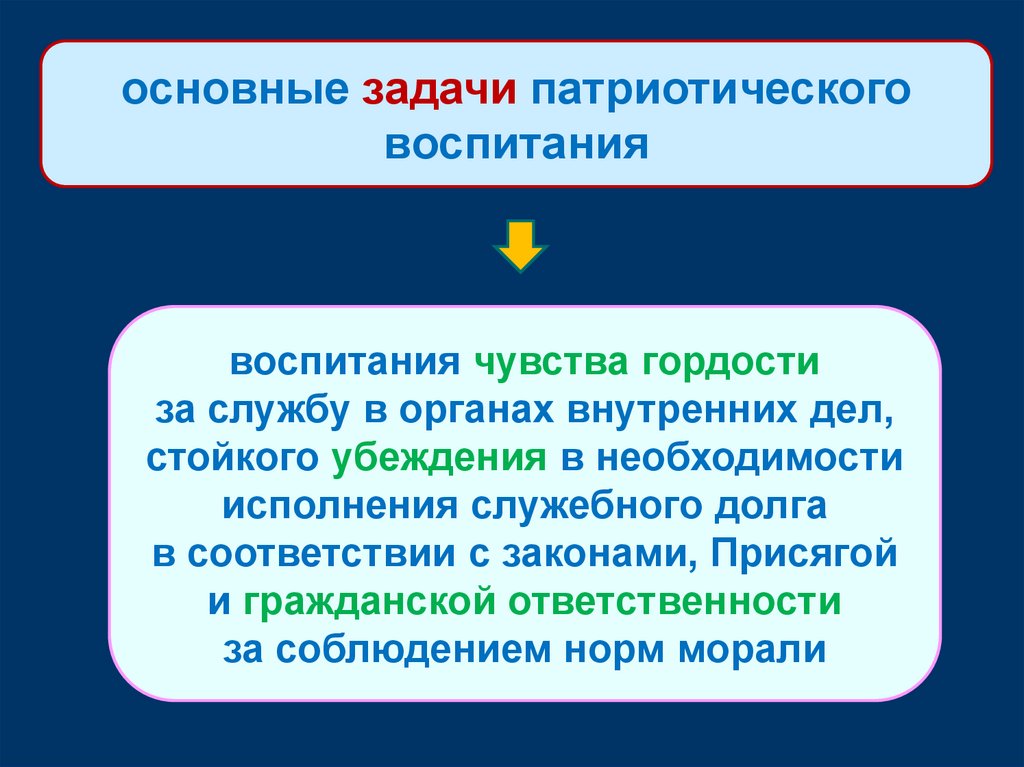 основные задачи патриотического воспитания

воспитания чувства гордости за службу в органах внутренних дел, стойкого убеждения в необходимости исполнения служебного долга в соответствии с законами, Присягой и гражданской ответственности за соблюдением норм морали